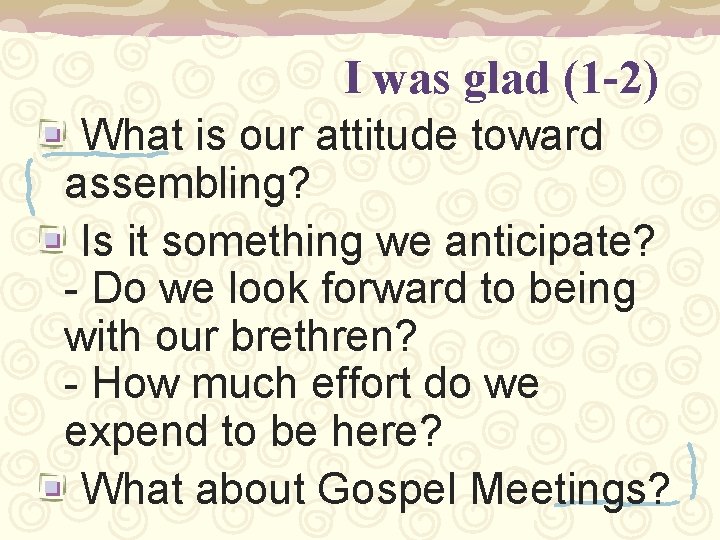 I was glad (1-2)

What is our attitude toward assembling?

Is it something we anticipate?
- Do we look forward to being with our brethren?
- How much effort do we expend to be here?

What about Gospel Meetings?